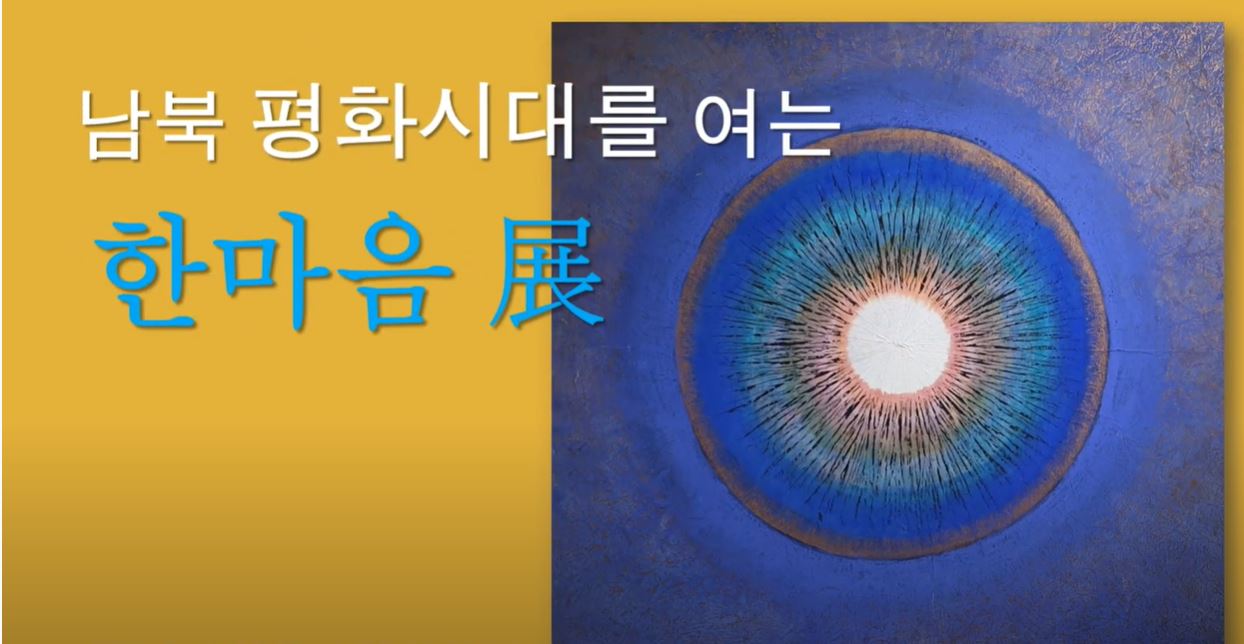 남북 평화시대를 여는

한마음 展